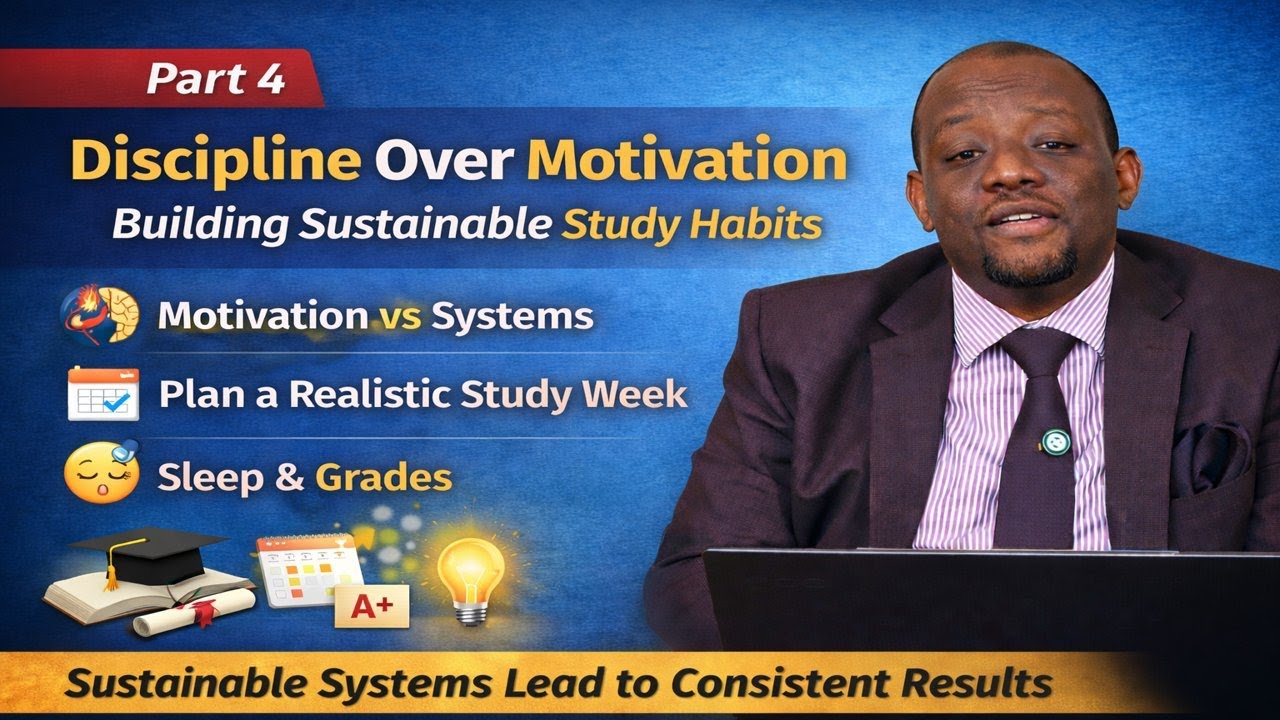 Part 4

Discipline Over Motivation
Building Sustainable Study Habits

Motivation vs Systems

Plan a Realistic Study Week

Sleep & Grades

A+

Sustainable Systems Lead to Consistent Results